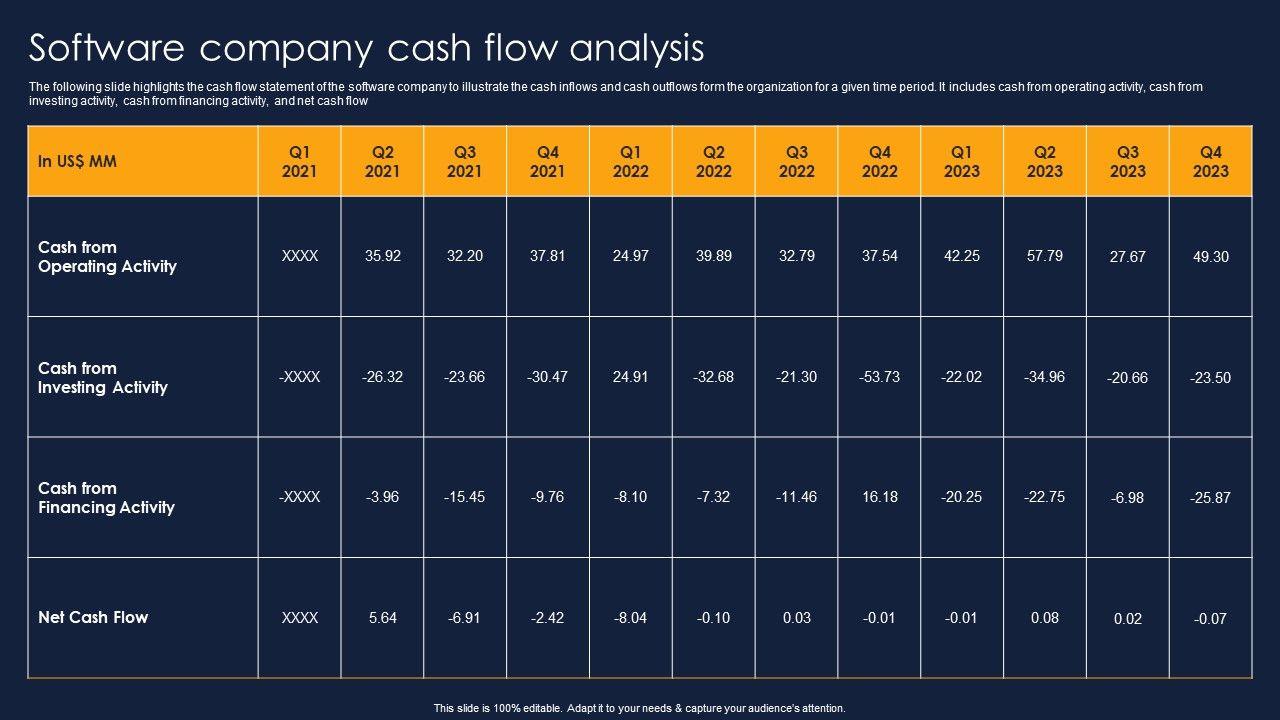 Software company cash flow analysis

The following slide highlights the cash flow statement of the software company to illustrate the cash inflows and cash outflows form the organization for a given time period. It includes cash from operating activity, cash from investing activity, cash from financing activity, and net cash flow

| In US$ MM | Q1 2021 | Q2 2021 | Q3 2021 | Q4 2021 | Q1 2022 | Q2 2022 | Q3 2022 | Q4 2022 | Q1 2023 | Q2 2023 | Q3 2023 | Q4 2023 |
|---|---|---|---|---|---|---|---|---|---|---|---|---|
| Cash from Operating Activity | XXXX | 35.92 | 32.20 | 37.81 | 24.97 | 39.89 | 32.79 | 37.54 | 42.25 | 57.79 | 27.67 | 49.30 |
| Cash from Investing Activity | -XXXX | -26.32 | -23.66 | -30.47 | 24.91 | -32.68 | -21.30 | -53.73 | -22.02 | -34.96 | -20.66 | -23.50 |
| Cash from Financing Activity | -XXXX | -3.96 | -15.45 | -9.76 | -8.10 | -7.32 | -11.46 | 16.18 | -20.25 | -22.75 | -6.98 | -25.87 |
| Net Cash Flow | XXXX | 5.64 | -6.91 | -2.42 | -8.04 | -0.10 | 0.03 | -0.01 | -0.01 | 0.08 | 0.02 | -0.07 |

This slide is 100% editable. Adapt it to your needs & capture your audience's attention.